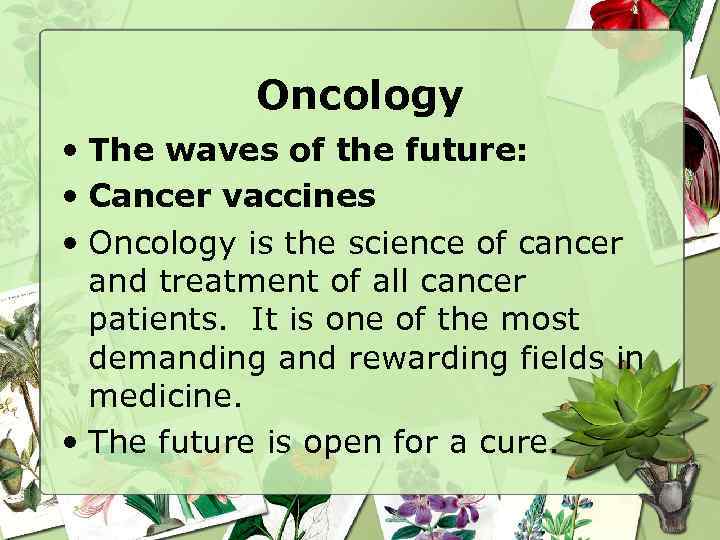 Oncology

• The waves of the future:
• Cancer vaccines
• Oncology is the science of cancer and treatment of all cancer patients. It is one of the most demanding and rewarding fields in medicine.
• The future is open for a cure.